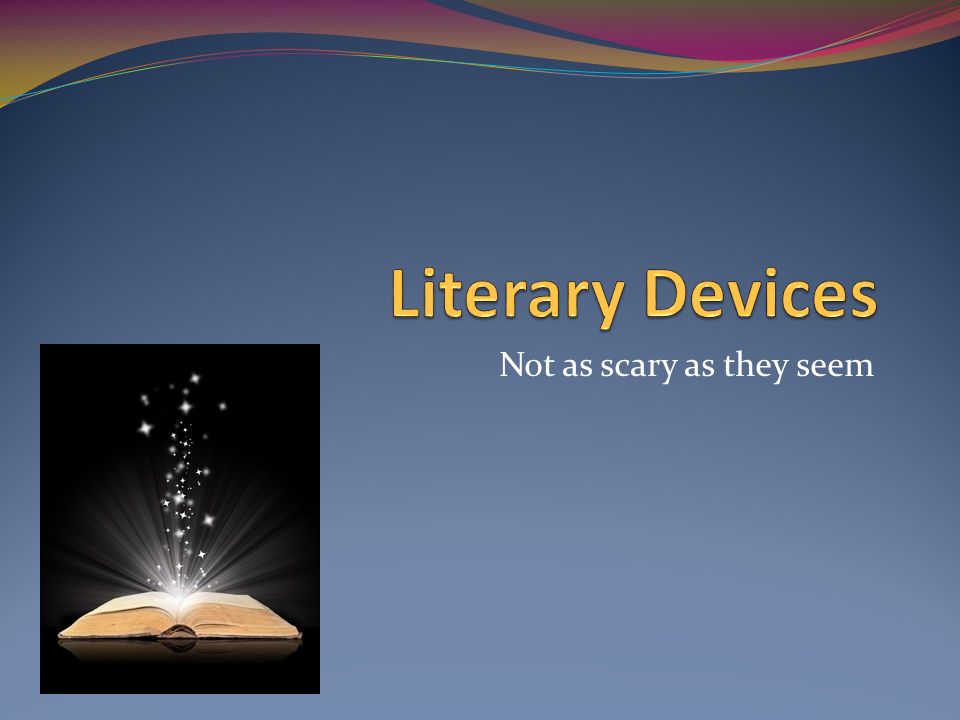 Literary Devices

Not as scary as they seem